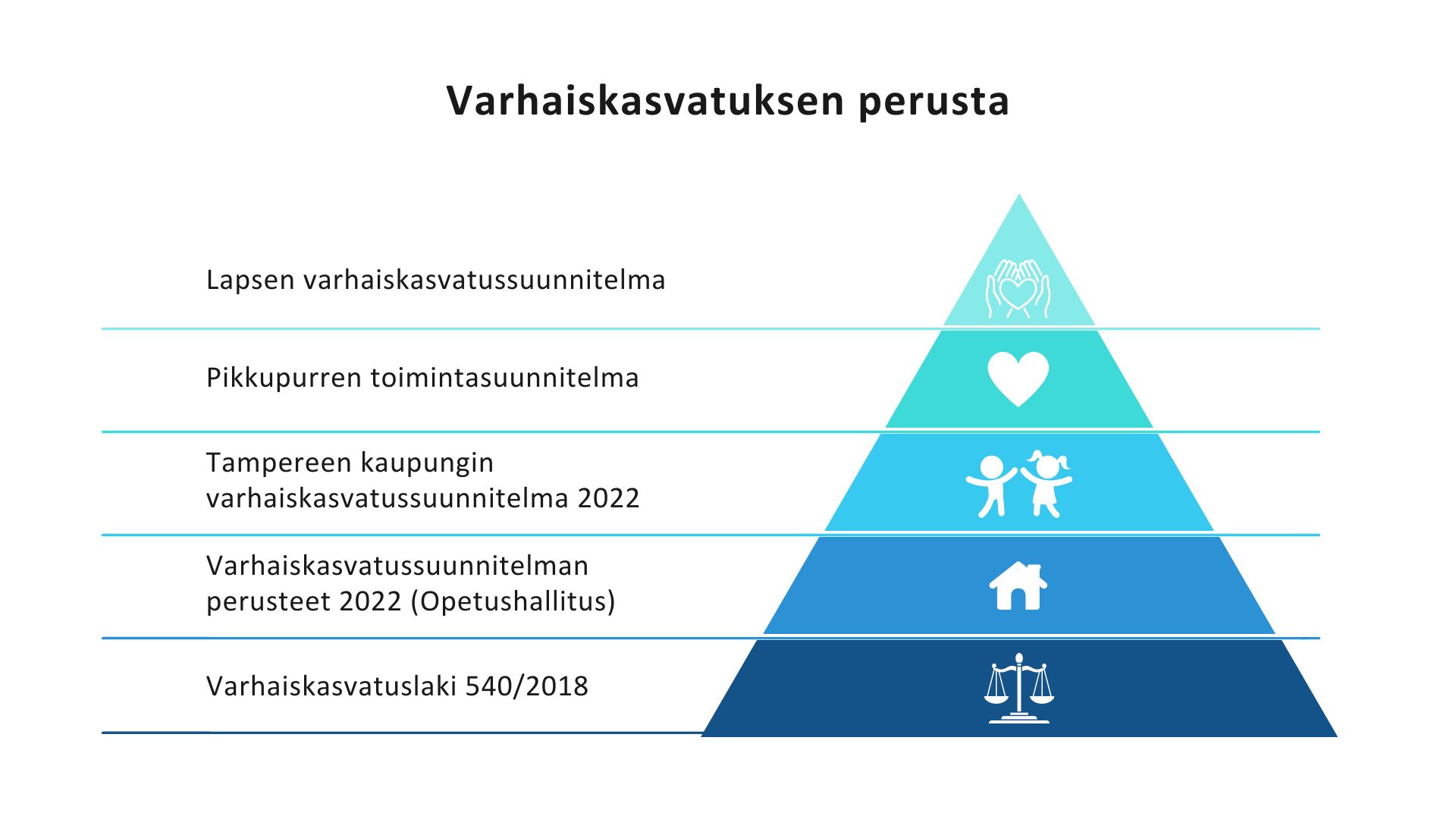 Varhaiskasvatuksen perusta

Lapsen varhaiskasvatussuunnitelma

Pikkupurren toimintasuunnitelma

Tampereen kaupungin varhaiskasvatussuunnitelma 2022

Varhaiskasvatussuunnitelman perusteet 2022 (Opetushallitus)

Varhaiskasvatuslaki 540/2018